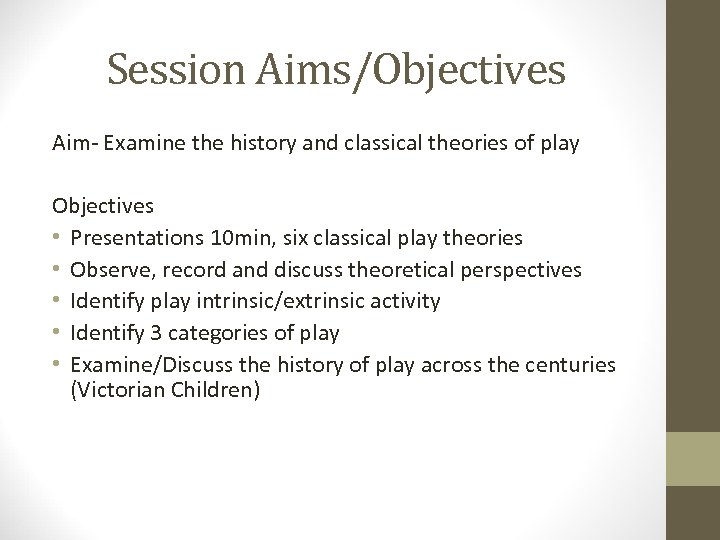 Session Aims/Objectives

Aim- Examine the history and classical theories of play

Objectives
• Presentations 10min, six classical play theories
• Observe, record and discuss theoretical perspectives
• Identify play intrinsic/extrinsic activity
• Identify 3 categories of play
• Examine/Discuss the history of play across the centuries (Victorian Children)